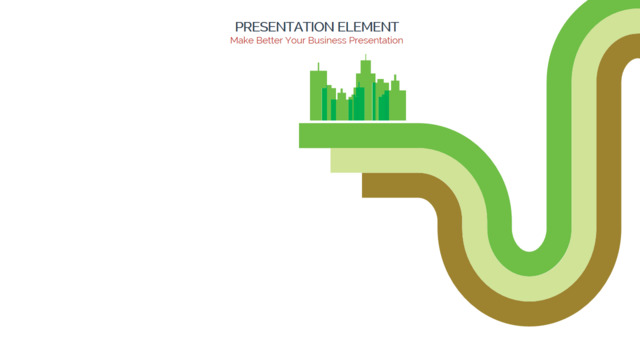 PRESENTATION ELEMENT
Make Better Your Business Presentation